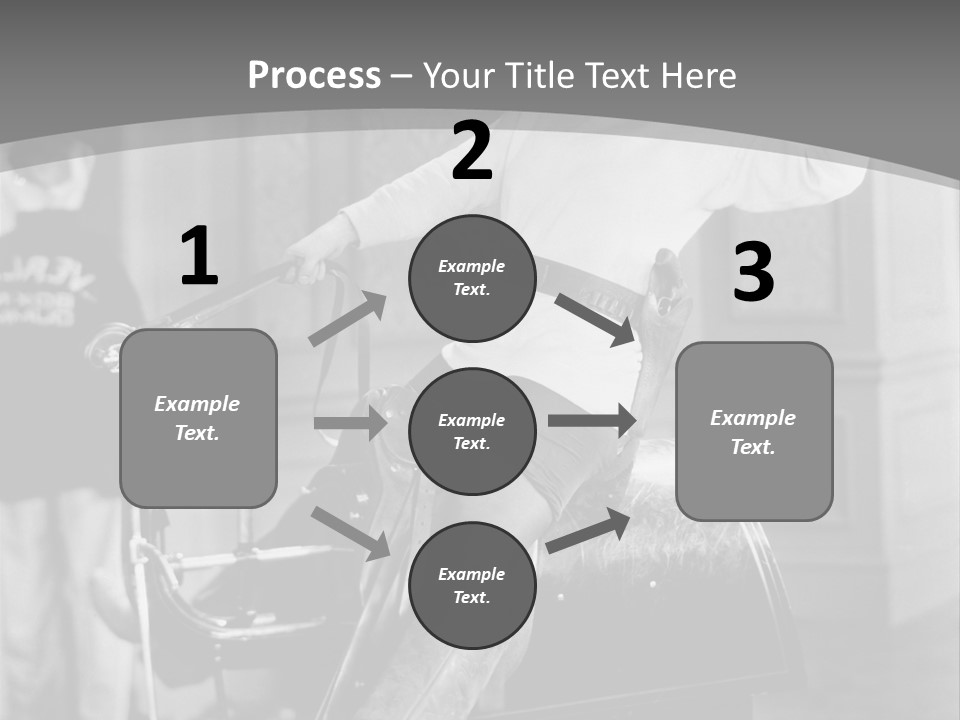 Process – Your Title Text Here

1

Example Text.

2

Example Text.

Example Text.

Example Text.

3

Example Text.